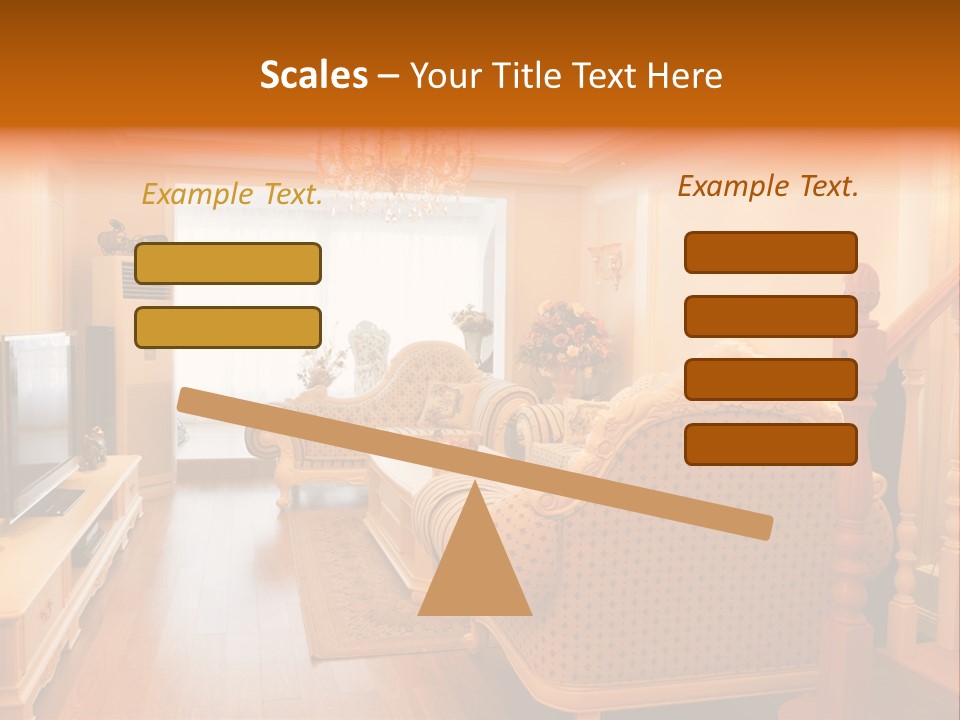 Scales – Your Title Text Here

Example Text.

Example Text.